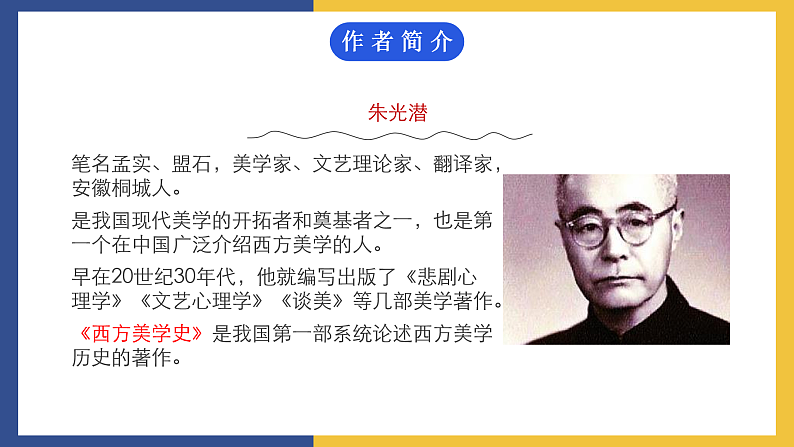 作者简介

朱光潜

笔名孟实、盟石，美学家、文艺理论家、翻译家，安徽桐城人。

是我国现代美学的开拓者和奠基者之一，也是第一个在中国广泛介绍西方美学的人。

早在20世纪30年代，他就编写出版了《悲剧心理学》《文艺心理学》《谈美》等几部美学著作。

《西方美学史》是我国第一部系统论述西方美学历史的著作。